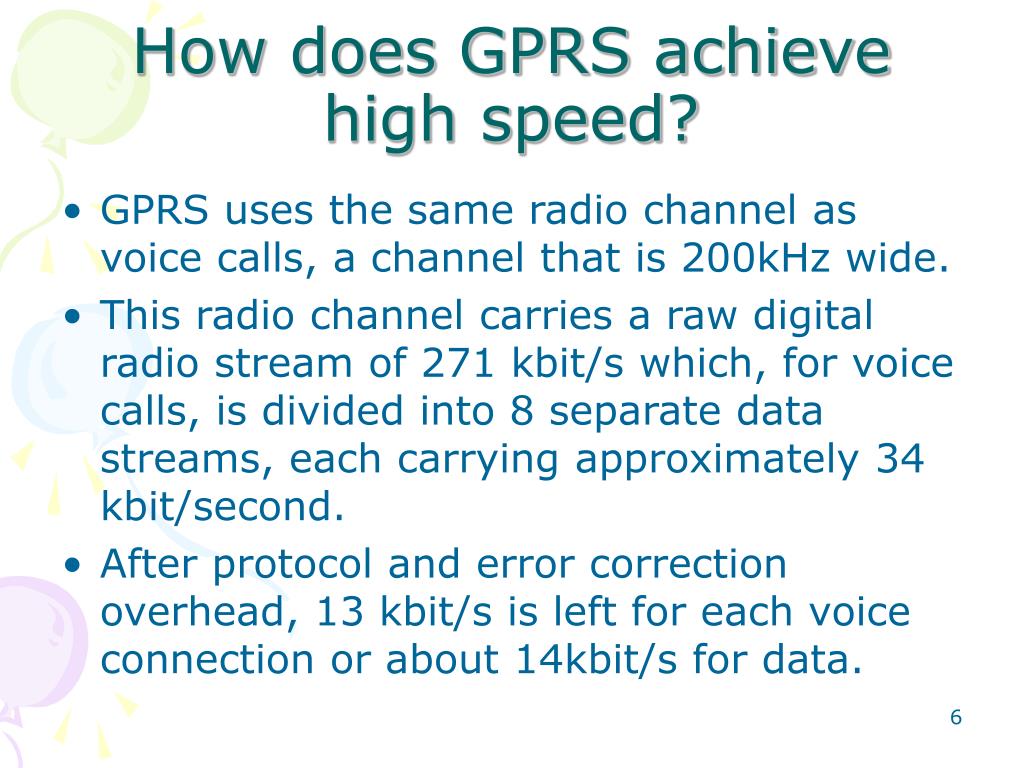 How does GPRS achieve high speed?

• GPRS uses the same radio channel as voice calls, a channel that is 200kHz wide.
• This radio channel carries a raw digital radio stream of 271 kbit/s which, for voice calls, is divided into 8 separate data streams, each carrying approximately 34 kbit/second.
• After protocol and error correction overhead, 13 kbit/s is left for each voice connection or about 14kbit/s for data.

6